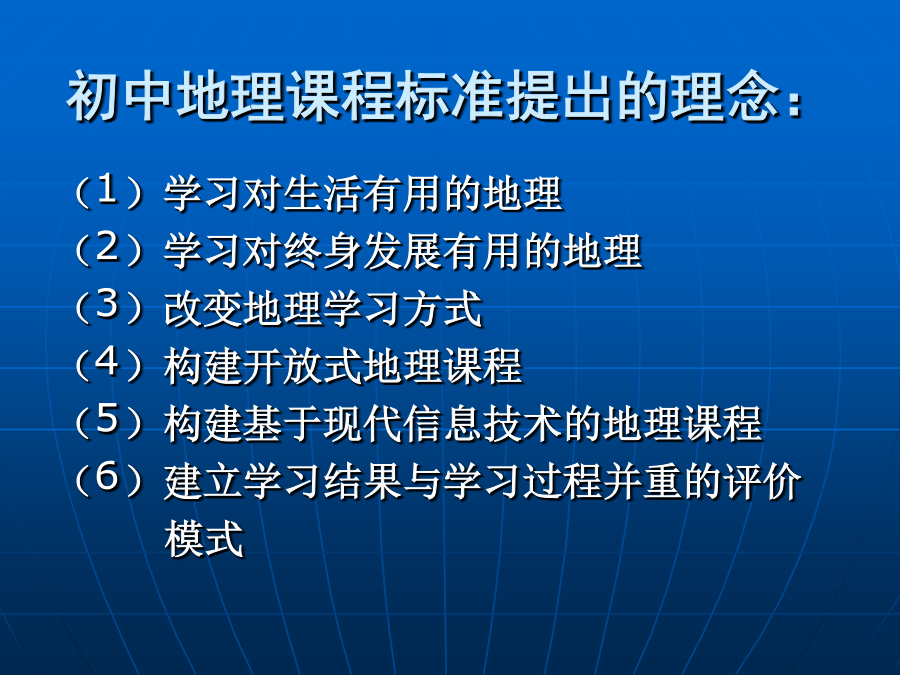 初中地理课程标准提出的理念：

（1）学习对生活有用的地理
（2）学习对终身发展有用的地理
（3）改变地理学习方式
（4）构建开放式地理课程
（5）构建基于现代信息技术的地理课程
（6）建立学习结果与学习过程并重的评价模式